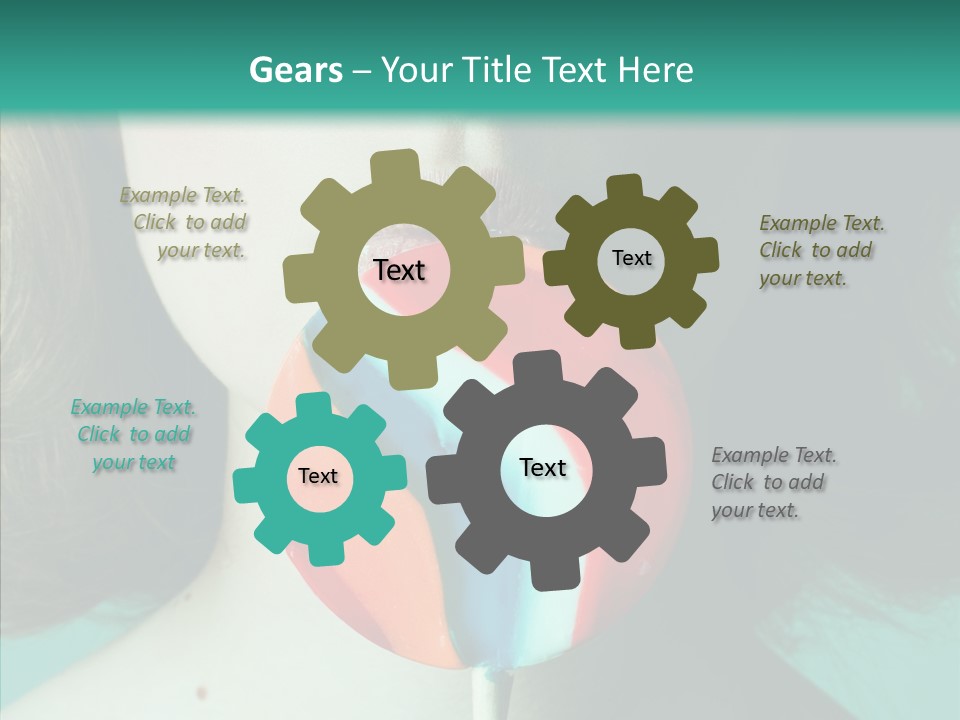 Gears – Your Title Text Here

Example Text. Click to add your text.

Text

Text

Example Text. Click to add your text.

Example Text. Click to add your text

Text

Text

Example Text. Click to add your text.